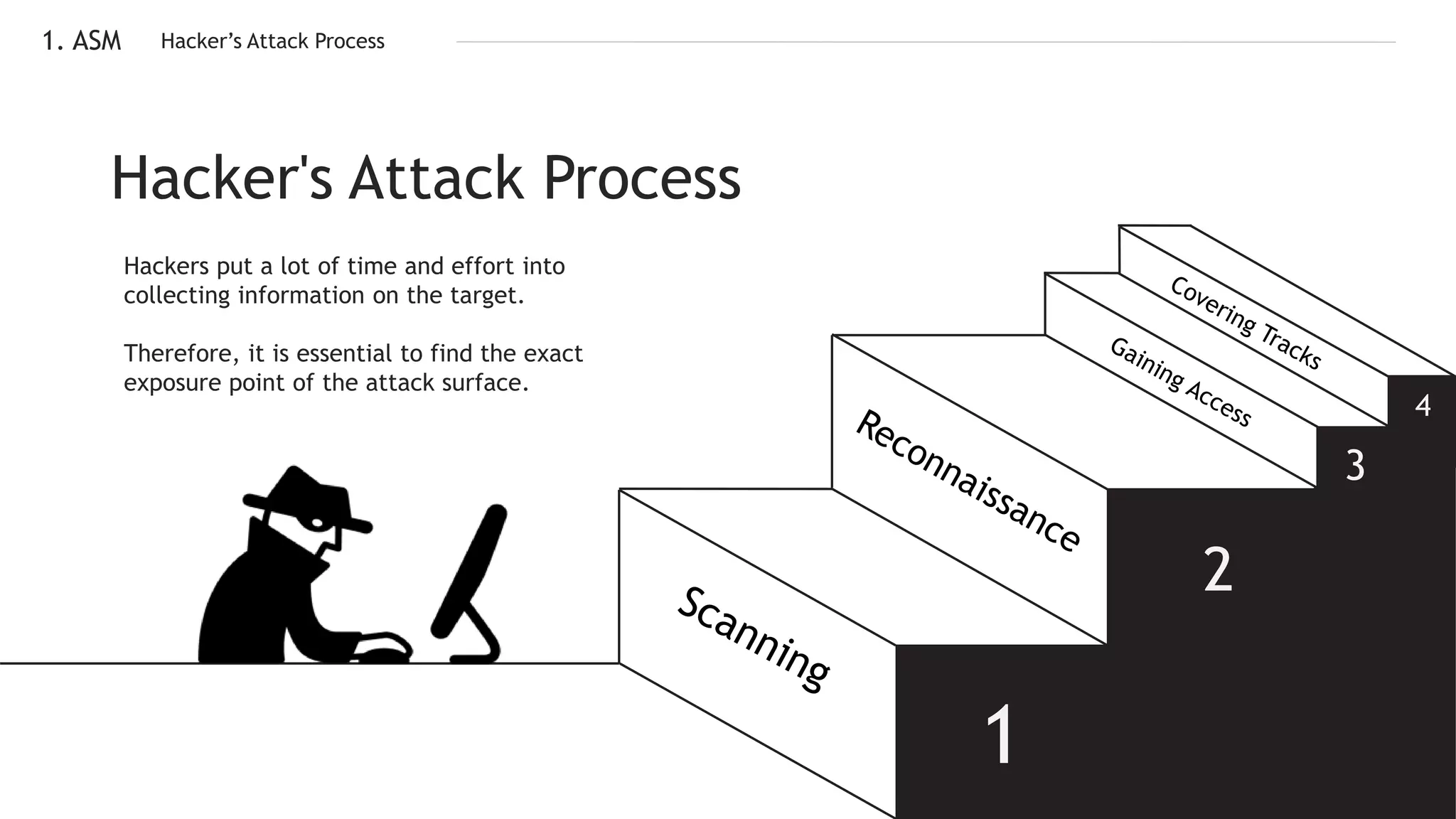 1. ASM Hacker’s Attack Process

Hacker's Attack Process

Hackers put a lot of time and effort into collecting information on the target.

Therefore, it is essential to find the exact exposure point of the attack surface.

Scanning
1
Reconnaissance
2
Gaining Access
3
Covering Tracks
4